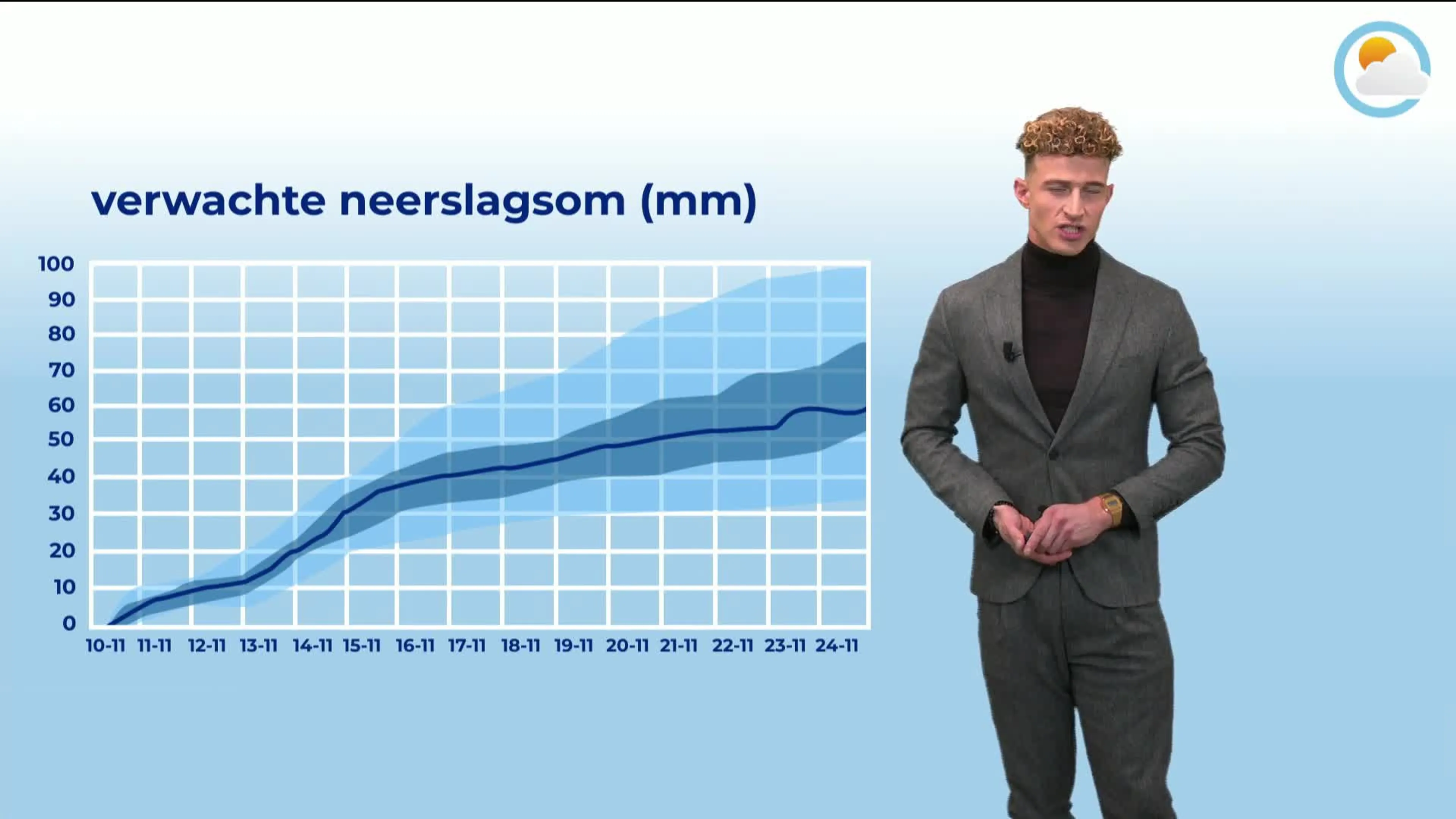 verwachte neerslagsom (mm)

100
90
80
70
60
50
40
30
20
10
0

10-11 11-11 12-11 13-11 14-11 15-11 16-11 17-11 18-11 19-11 20-11 21-11 22-11 23-11 24-11